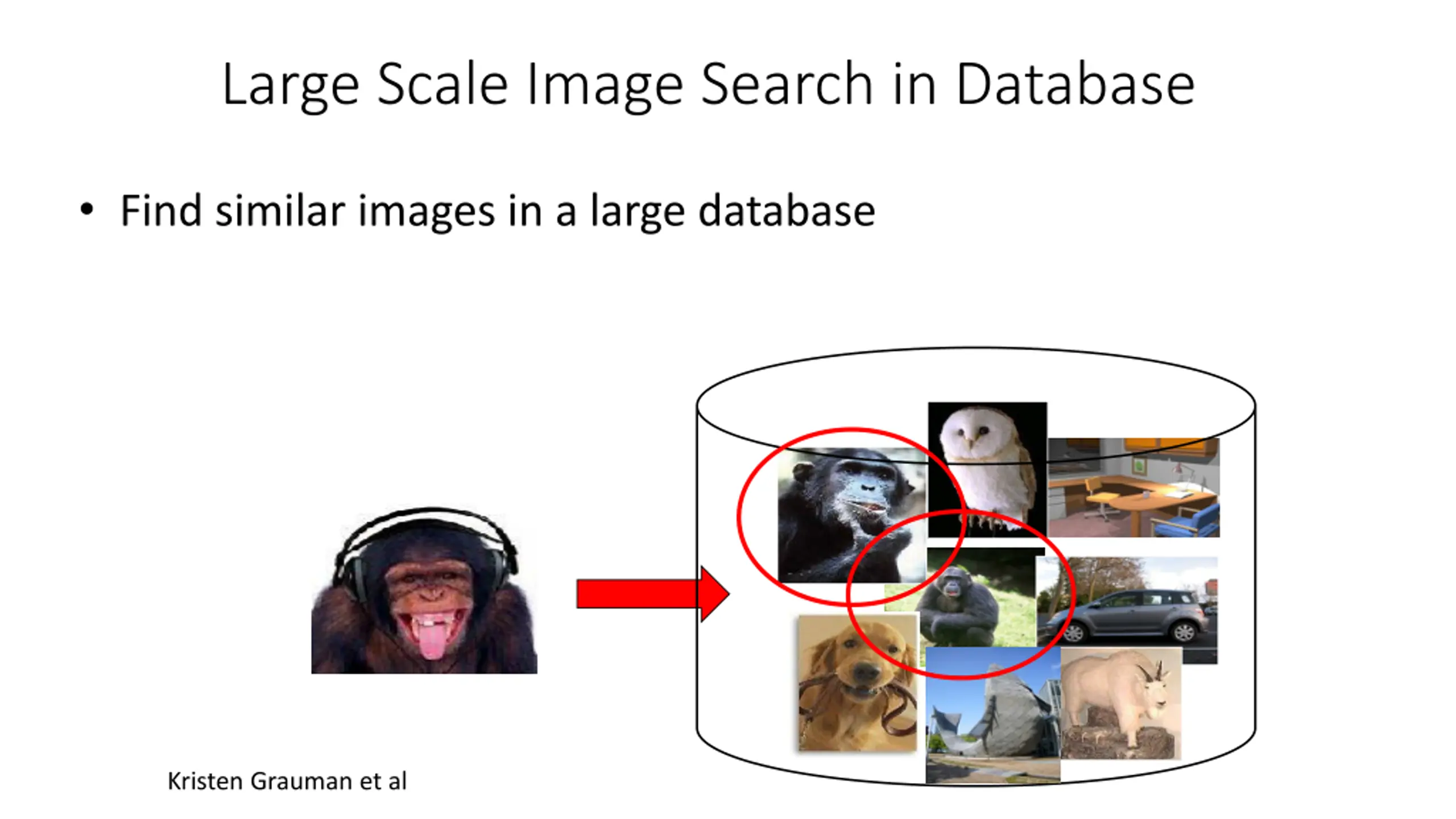 Large Scale Image Search in Database

• Find similar images in a large database

Kristen Grauman et al